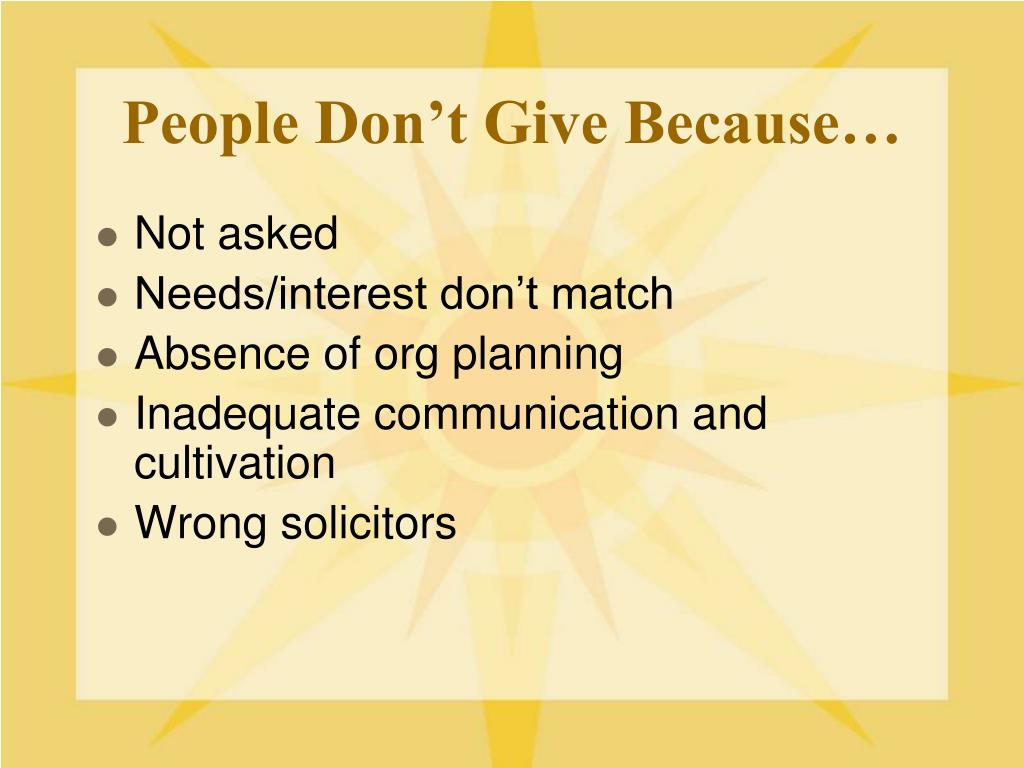 People Don’t Give Because…

- Not asked
- Needs/interest don’t match
- Absence of org planning
- Inadequate communication and cultivation
- Wrong solicitors